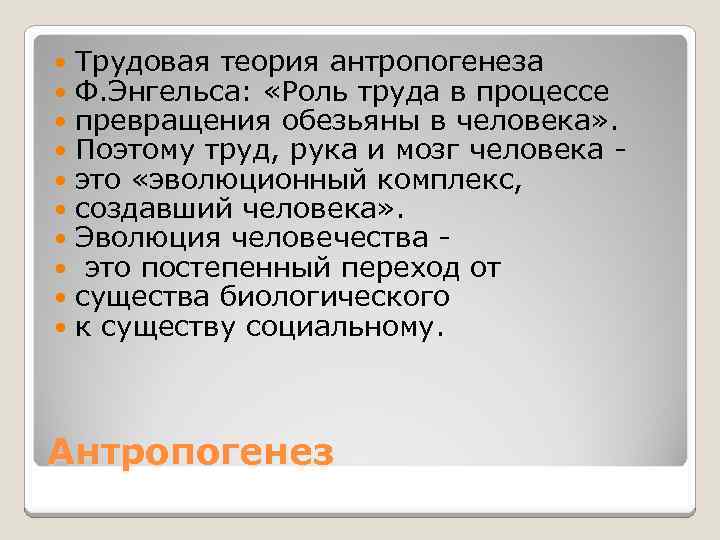 - Трудовая теория антропогенеза
- Ф.Энгельса: «Роль труда в процессе
- превращения обезьяны в человека».
- Поэтому труд, рука и мозг человека -
- это «эволюционный комплекс,
- создавший человека».
- Эволюция человечества -
- это постепенный переход от
- существа биологического
- к существу социальному.

Антропогенез